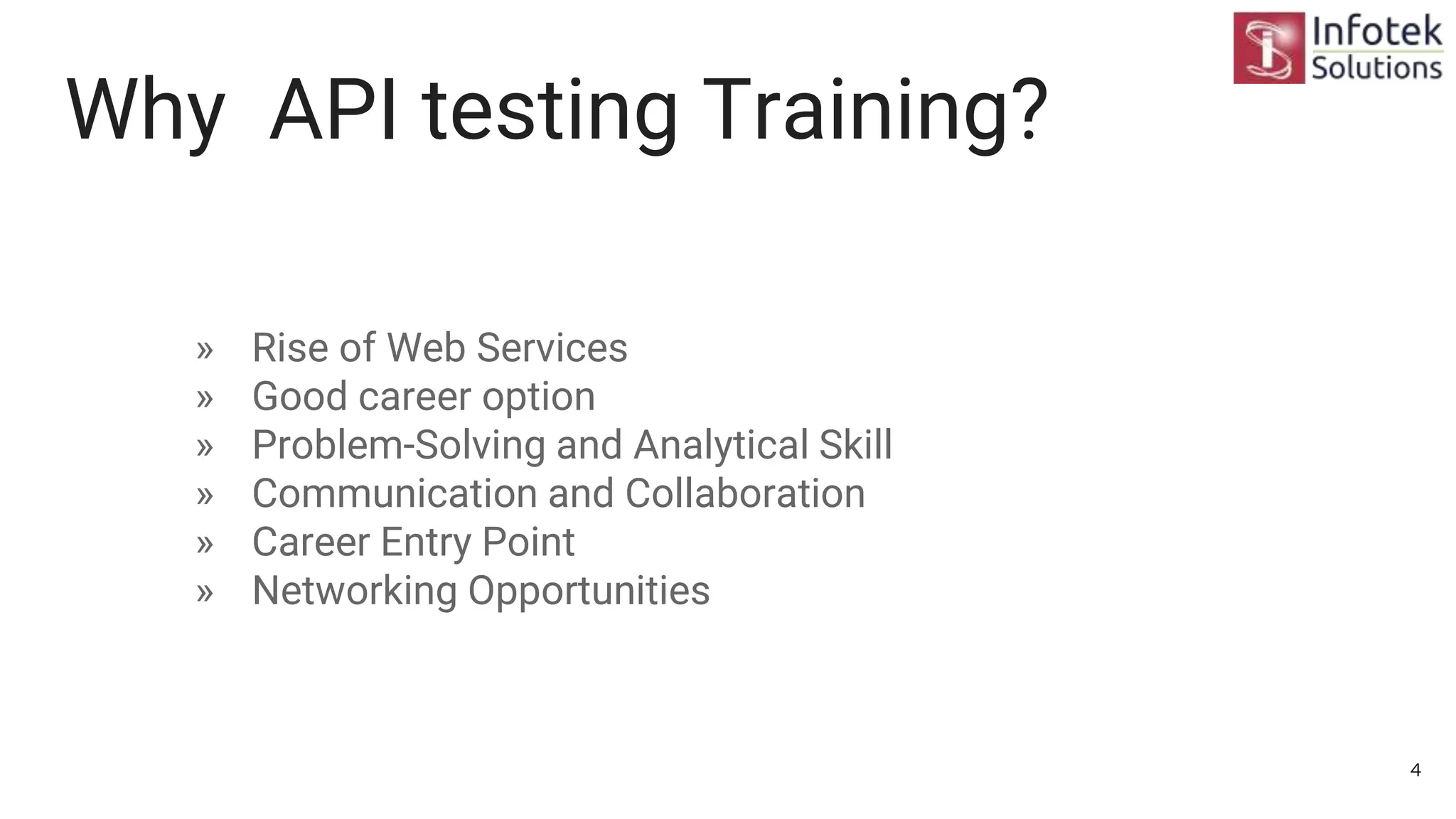 Infotek Solutions

Why API testing Training?

» Rise of Web Services
» Good career option
» Problem-Solving and Analytical Skill
» Communication and Collaboration
» Career Entry Point
» Networking Opportunities

4